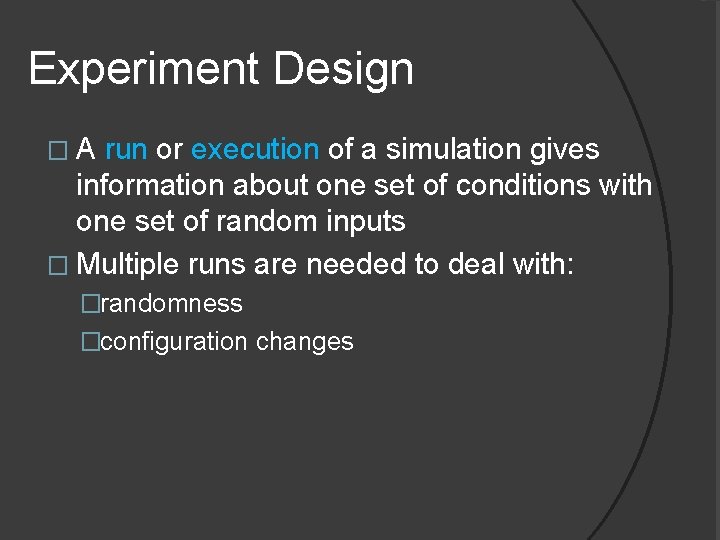 Experiment Design

□ A run or execution of a simulation gives information about one set of conditions with one set of random inputs

□ Multiple runs are needed to deal with:

□randomness

□configuration changes